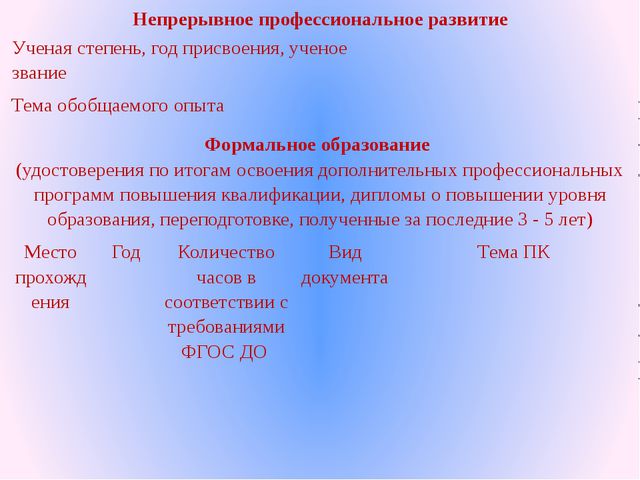 Непрерывное профессиональное развитие

Ученая степень, год присвоения, ученое звание

Тема обобщаемого опыта

Формальное образование
(удостоверения по итогам освоения дополнительных профессиональных программ повышения квалификации, дипломы о повышении уровня образования, переподготовке, полученные за последние 3 - 5 лет)

| Место прохождения | Год | Количество часов в соответствии с требованиями ФГОС ДО | Вид документа | Тема ПК |
|---|---|---|---|---|